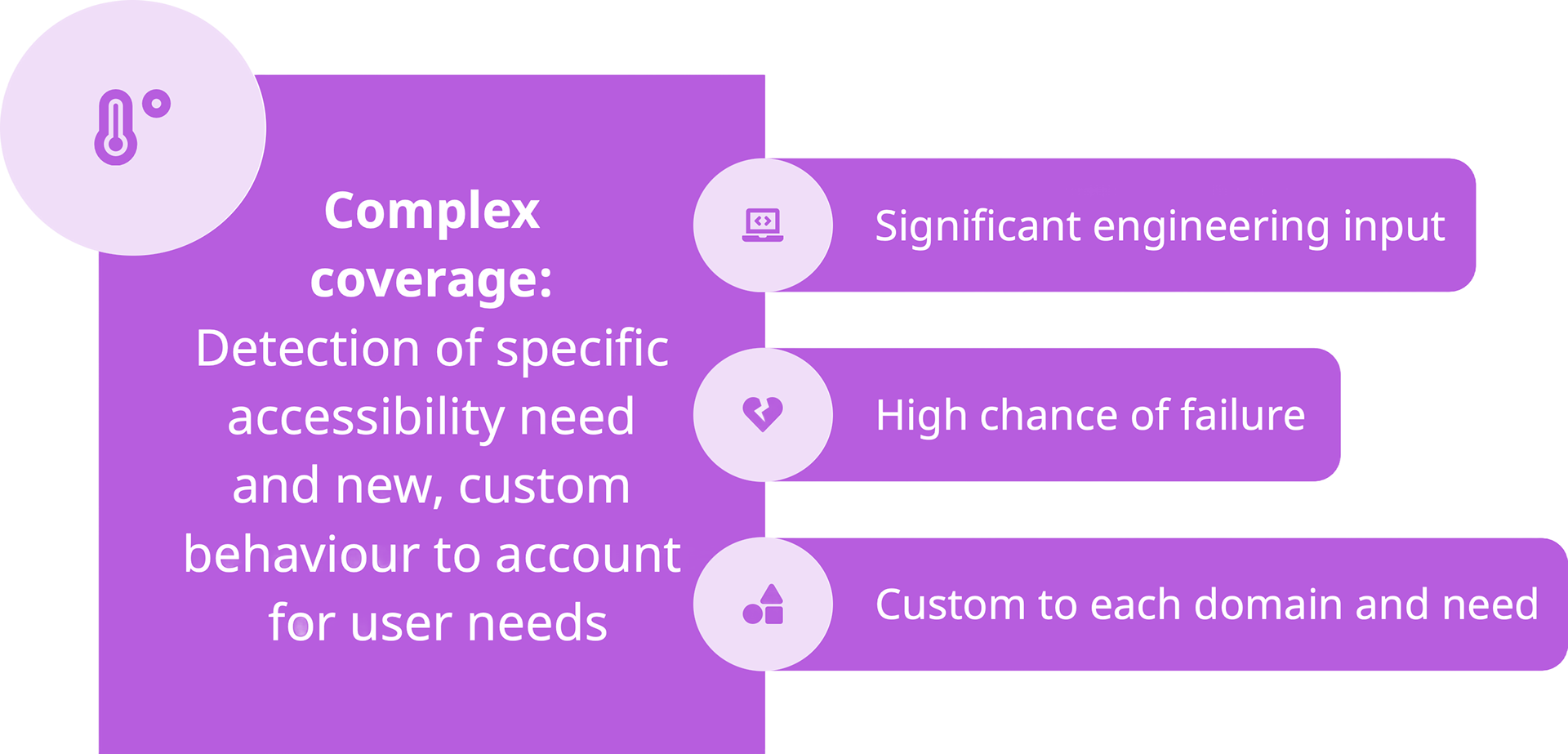 Complex coverage:
Detection of specific accessibility need and new, custom behaviour to account for user needs

Significant engineering input

High chance of failure

Custom to each domain and need